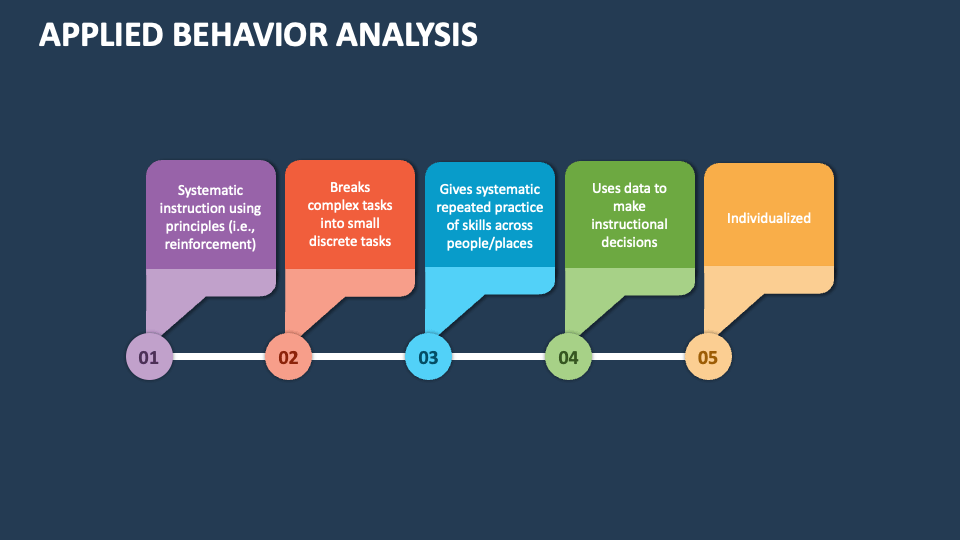 APPLIED BEHAVIOR ANALYSIS

Systematic instruction using principles (i.e., reinforcement)

Breaks complex tasks into small discrete tasks

Gives systematic repeated practice of skills across people/places

Uses data to make instructional decisions

Individualized

01

02

03

04

05